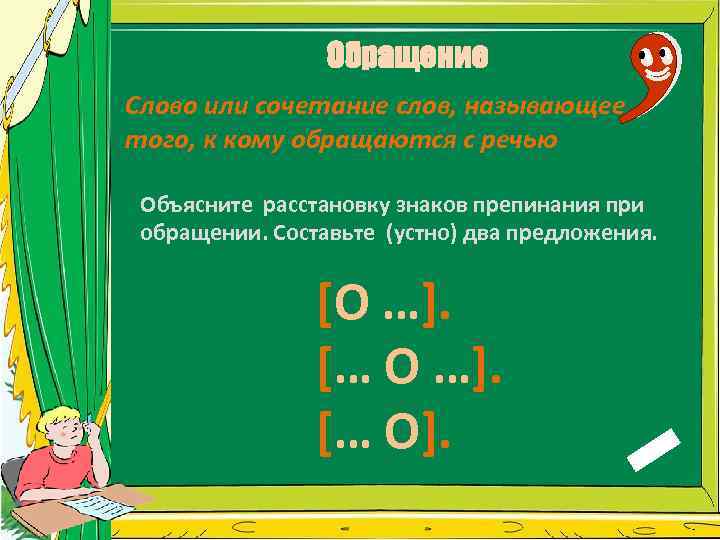 Обращение

Слово или сочетание слов, называющее того, к кому обращаются с речью

Объясните расстановку знаков препинания при обращении. Составьте (устно) два предложения.

[О …].

[… О …].

[… О].